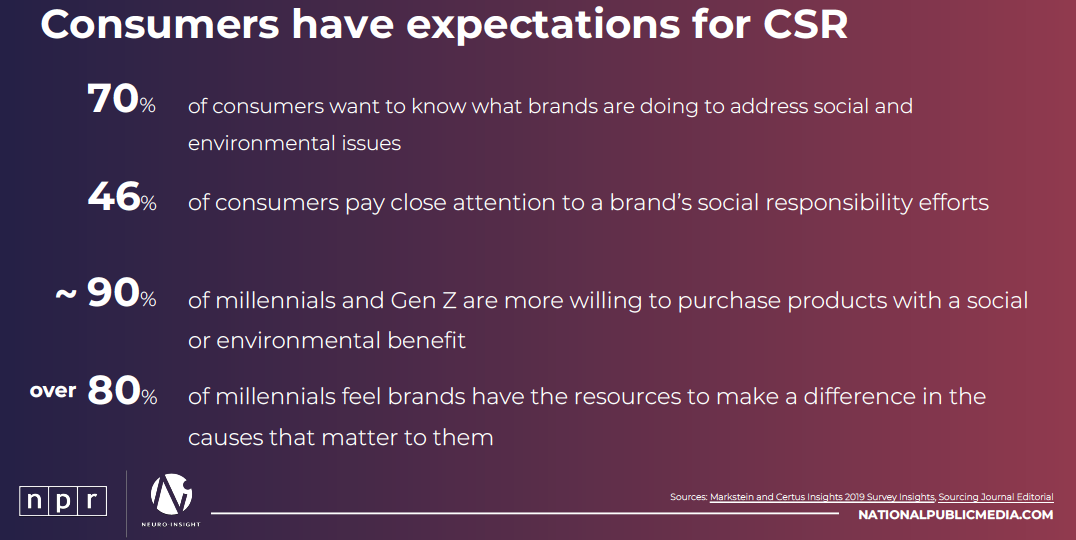 Consumers have expectations for CSR

70% of consumers want to know what brands are doing to address social and environmental issues

46% of consumers pay close attention to a brand's social responsibility efforts

~ 90% of millennials and Gen Z are more willing to purchase products with a social or environmental benefit

over 80% of millennials feel brands have the resources to make a difference in the causes that matter to them

npr

NEURO INSIGHT

Sources: Markstein and Certus Insights 2019 Survey Insights, Sourcing Journal Editorial

NATIONALPUBLICMEDIA.COM